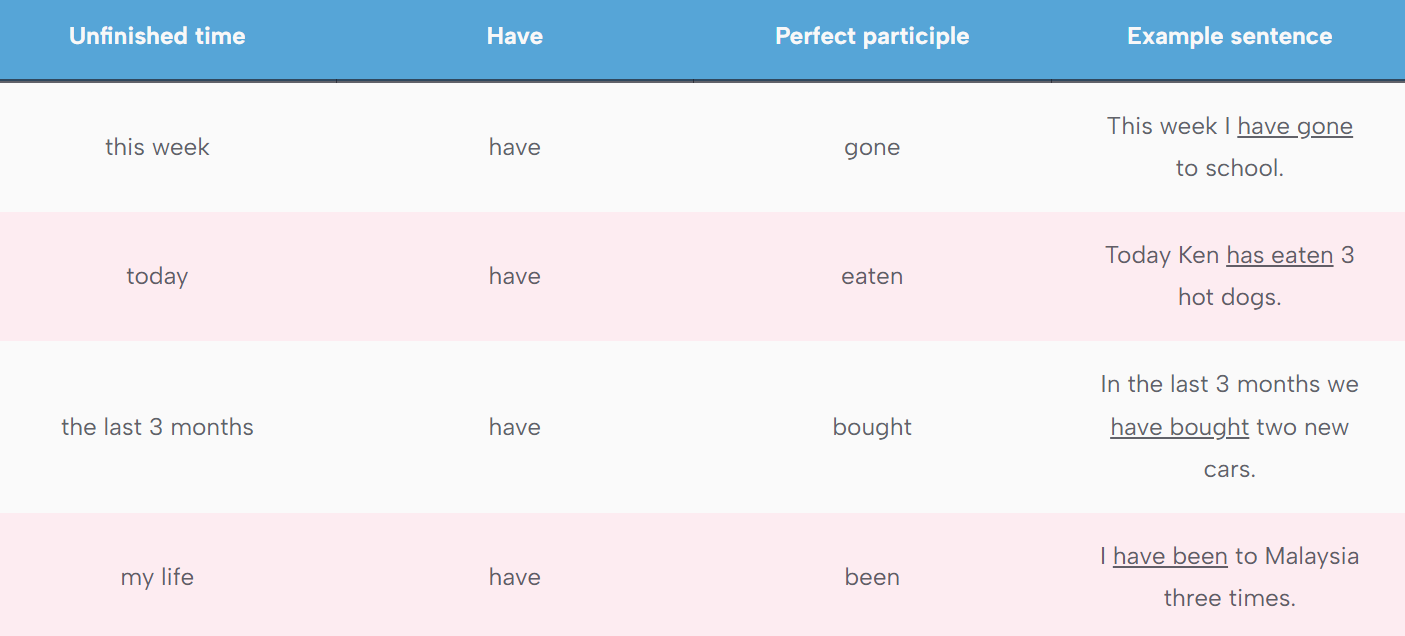 | Unfinished time | Have | Perfect participle | Example sentence |
|---|---|---|---|
| this week | have | gone | This week I have gone to school. |
| today | have | eaten | Today Ken has eaten 3 hot dogs. |
| the last 3 months | have | bought | In the last 3 months we have bought two new cars. |
| my life | have | been | I have been to Malaysia three times. |